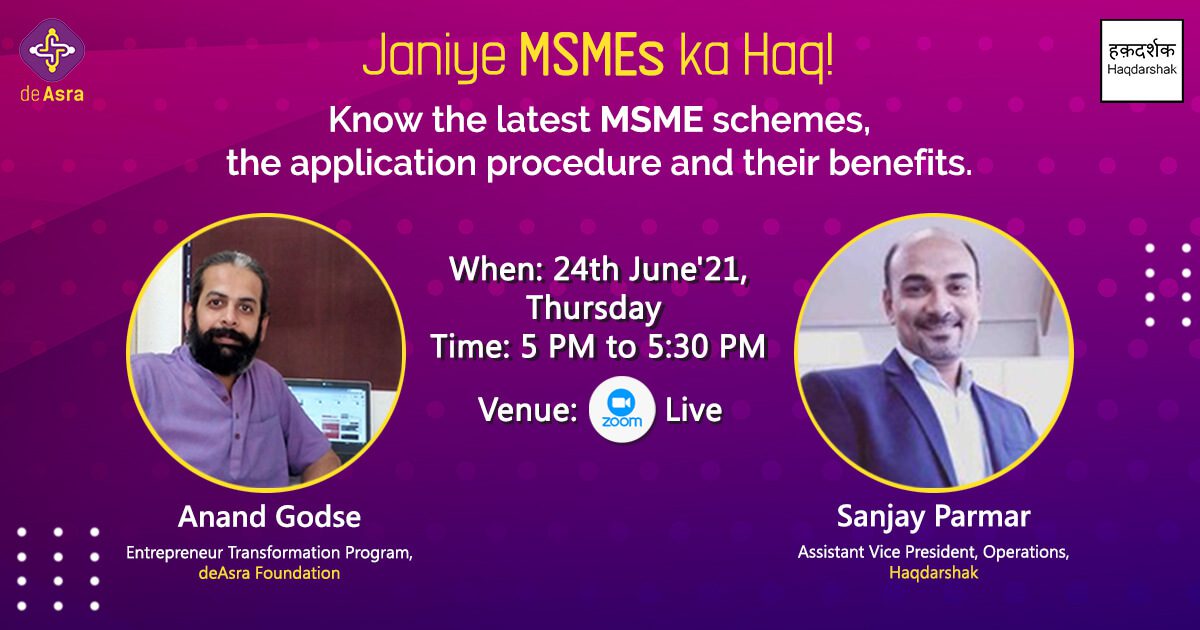 deAsra

Janiye MSMEs ka Haq!

हक़दर्शक
Haqdarshak

Know the latest MSME schemes, the application procedure and their benefits.

When: 24th June'21, Thursday
Time: 5 PM to 5:30 PM

Venue: zoom Live

Anand Godse
Entrepreneur Transformation Program, deAsra Foundation

Sanjay Parmar
Assistant Vice President, Operations, Haqdarshak